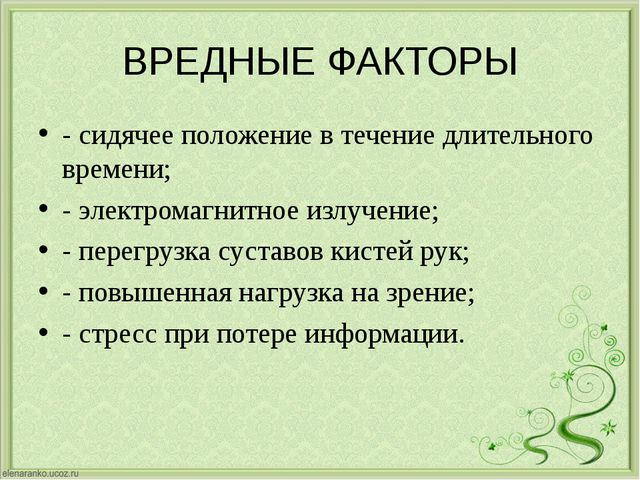 ВРЕДНЫЕ ФАКТОРЫ

• - сидячее положение в течение длительного времени;
• - электромагнитное излучение;
• - перегрузка суставов кистей рук;
• - повышенная нагрузка на зрение;
• - стресс при потере информации.

elenaranko.ucoz.ru